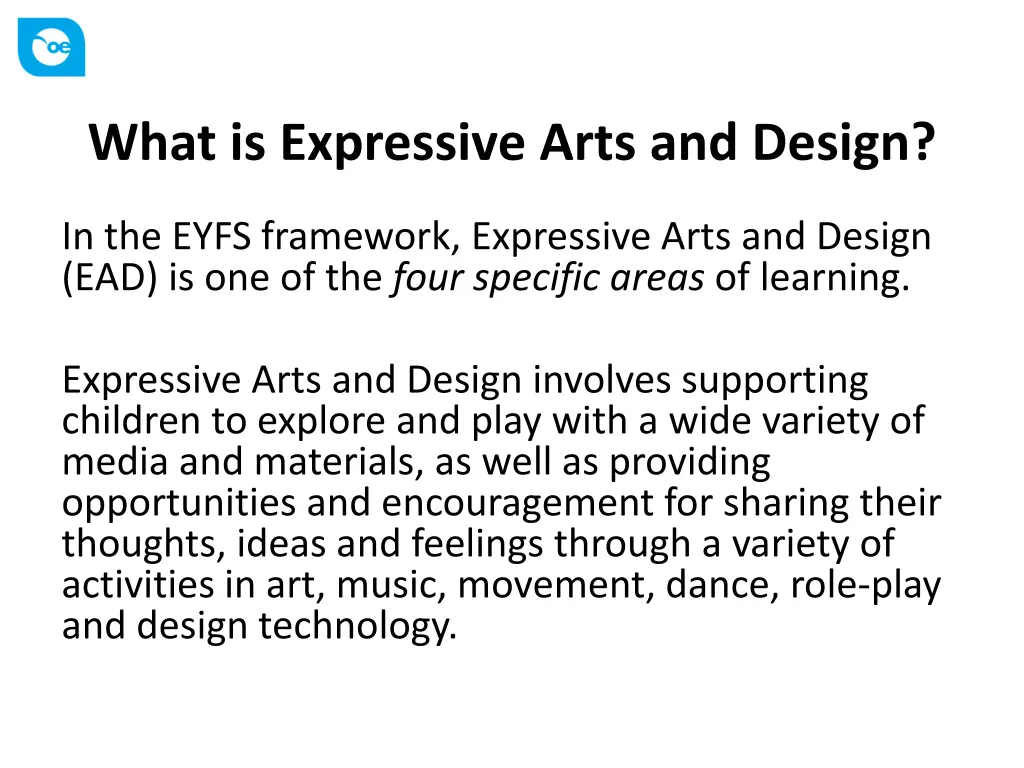 oe

What is Expressive Arts and Design?

In the EYFS framework, Expressive Arts and Design (EAD) is one of the four specific areas of learning.

Expressive Arts and Design involves supporting children to explore and play with a wide variety of media and materials, as well as providing opportunities and encouragement for sharing their thoughts, ideas and feelings through a variety of activities in art, music, movement, dance, role-play and design technology.